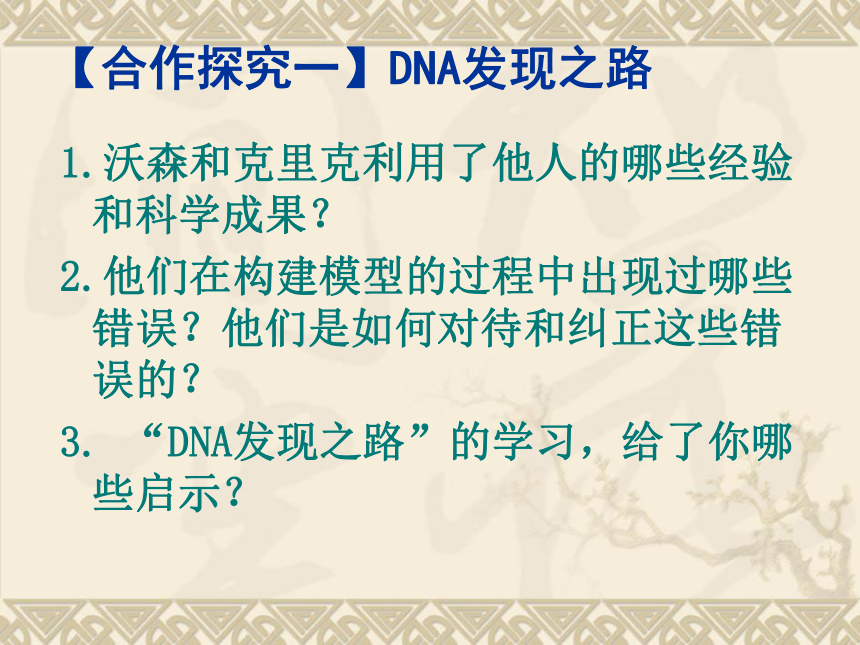 【合作探究一】DNA发现之路

1.沃森和克里克利用了他人的哪些经验和科学成果？

2.他们在构建模型的过程中出现过哪些错误？他们是如何对待和纠正这些错误的？

3. “DNA发现之路”的学习，给了你哪些启示？